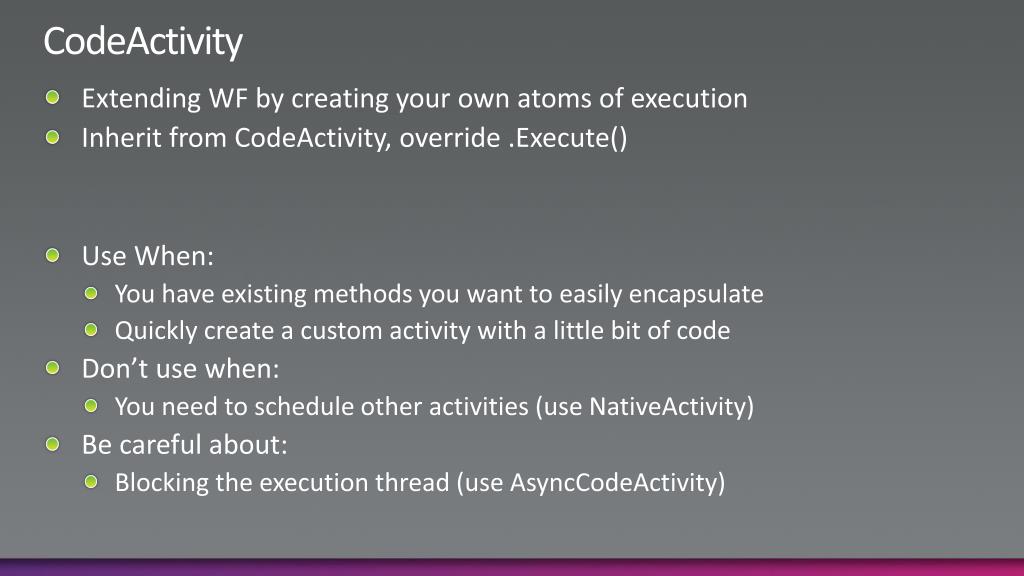 CodeActivity

Extending WF by creating your own atoms of execution
Inherit from CodeActivity, override .Execute()

Use When:
You have existing methods you want to easily encapsulate
Quickly create a custom activity with a little bit of code
Don’t use when:
You need to schedule other activities (use NativeActivity)
Be careful about:
Blocking the execution thread (use AsyncCodeActivity)